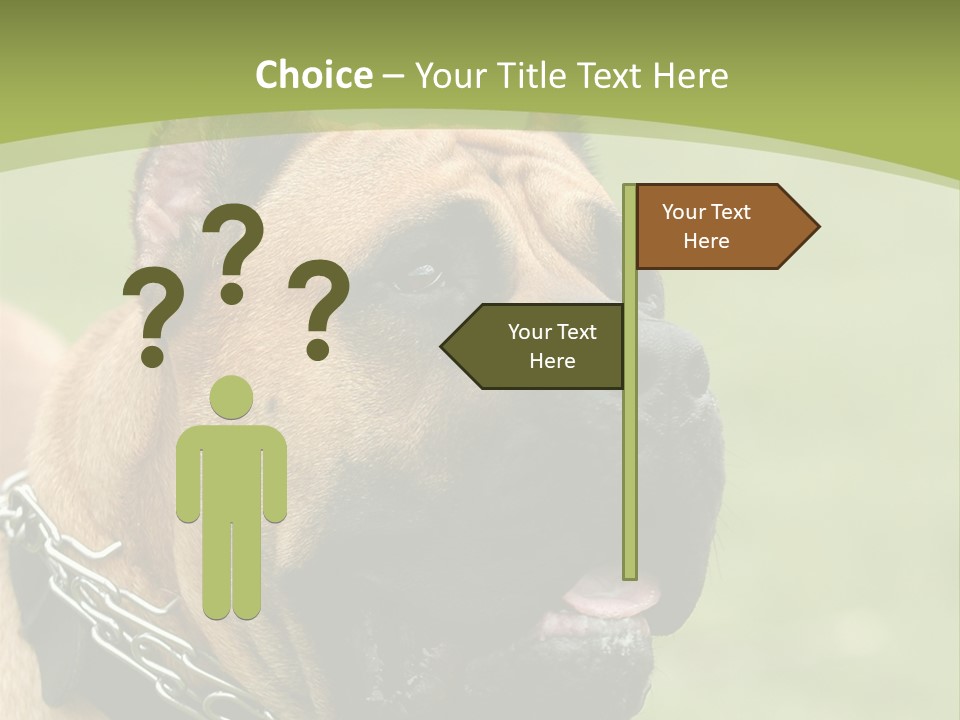 Choice – Your Title Text Here

? ? ?

Your Text Here

Your Text Here